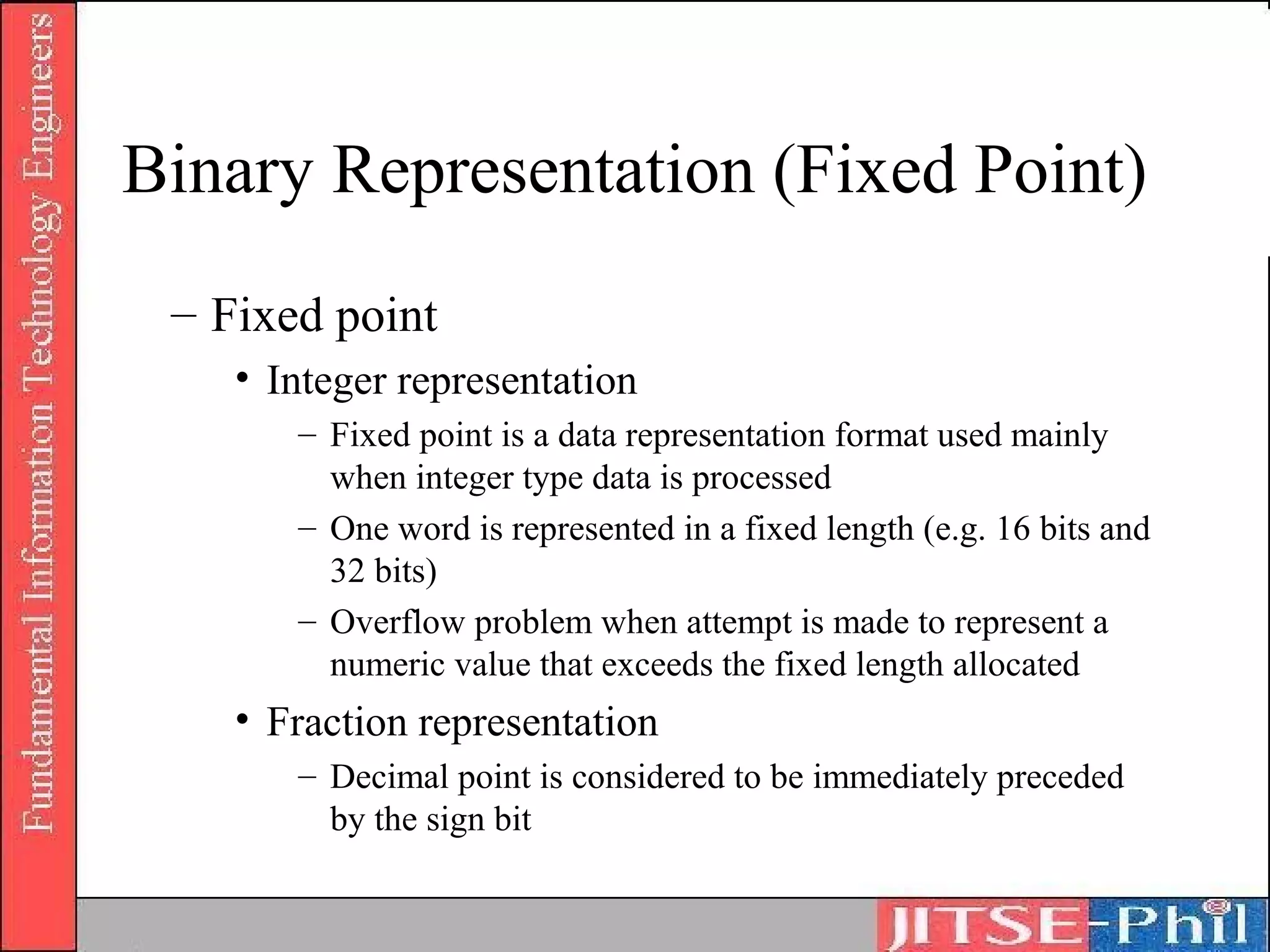 Fundamental Information Technology Engineers

Binary Representation (Fixed Point)

– Fixed point
• Integer representation
– Fixed point is a data representation format used mainly when integer type data is processed
– One word is represented in a fixed length (e.g. 16 bits and 32 bits)
– Overflow problem when attempt is made to represent a numeric value that exceeds the fixed length allocated
• Fraction representation
– Decimal point is considered to be immediately preceded by the sign bit

JITSE-Phil